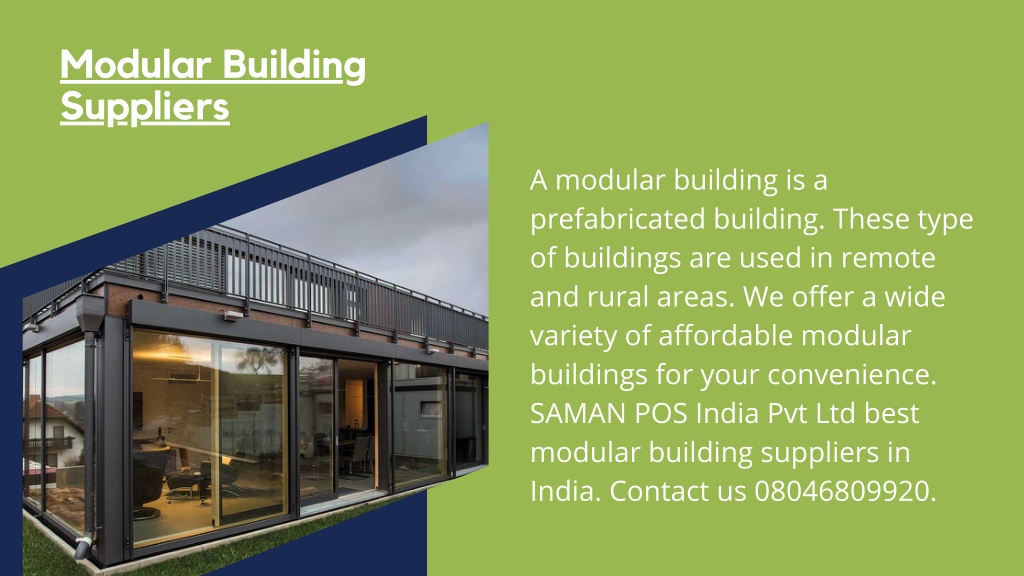 Modular Building Suppliers

A modular building is a prefabricated building. These type of buildings are used in remote and rural areas. We offer a wide variety of affordable modular buildings for your convenience. SAMAN POS India Pvt Ltd best modular building suppliers in India. Contact us 08046809920.